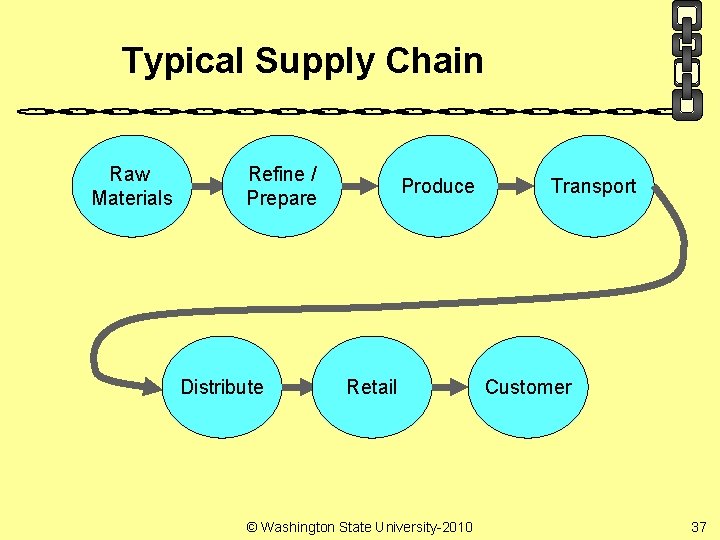 Typical Supply Chain

Raw Materials

Refine / Prepare

Produce

Transport

Distribute

Retail

Customer

© Washington State University-2010

37